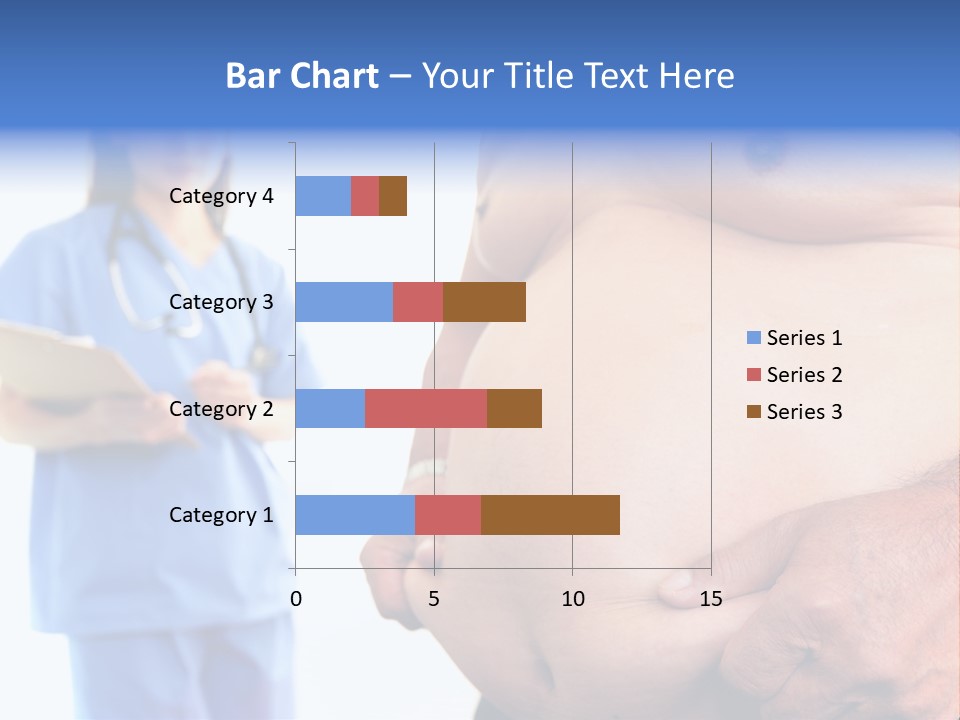 Bar Chart – Your Title Text Here

Category 4
Category 3
Category 2
Category 1

0 5 10 15

Series 1
Series 2
Series 3